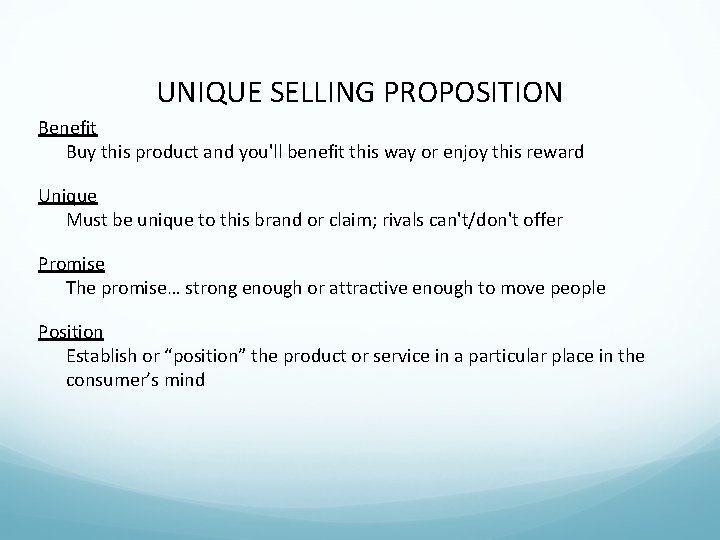 UNIQUE SELLING PROPOSITION

Benefit
Buy this product and you'll benefit this way or enjoy this reward

Unique
Must be unique to this brand or claim; rivals can't/don't offer

Promise
The promise… strong enough or attractive enough to move people

Position
Establish or "position" the product or service in a particular place in the consumer's mind